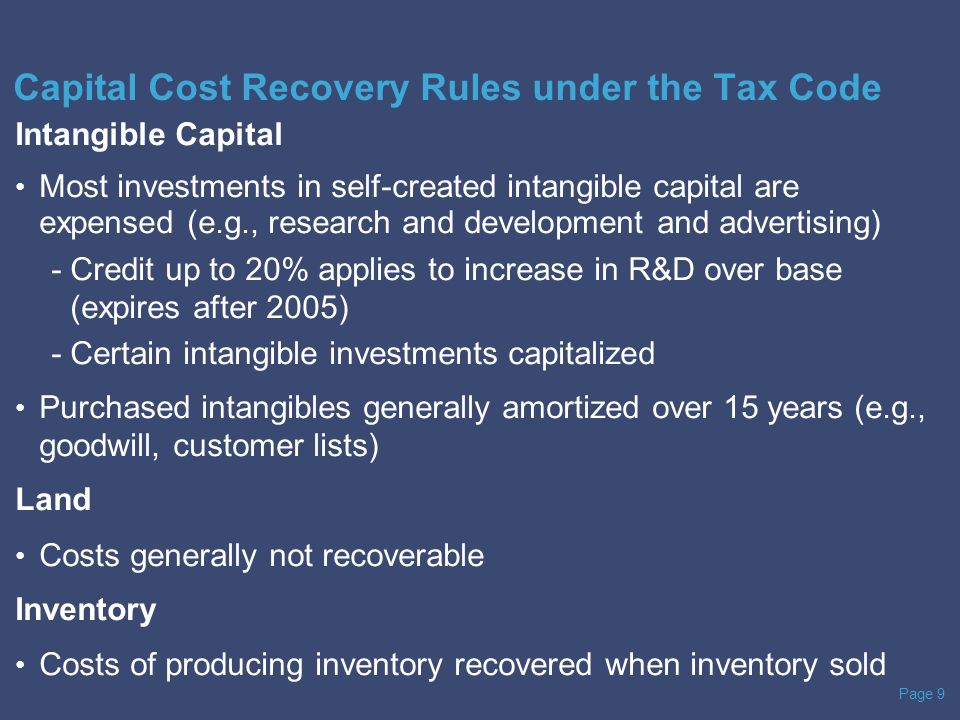 Capital Cost Recovery Rules under the Tax Code

Intangible Capital

• Most investments in self-created intangible capital are expensed (e.g., research and development and advertising)
- Credit up to 20% applies to increase in R&D over base (expires after 2005)
- Certain intangible investments capitalized

• Purchased intangibles generally amortized over 15 years (e.g., goodwill, customer lists)

Land

• Costs generally not recoverable

Inventory

• Costs of producing inventory recovered when inventory sold

Page 9